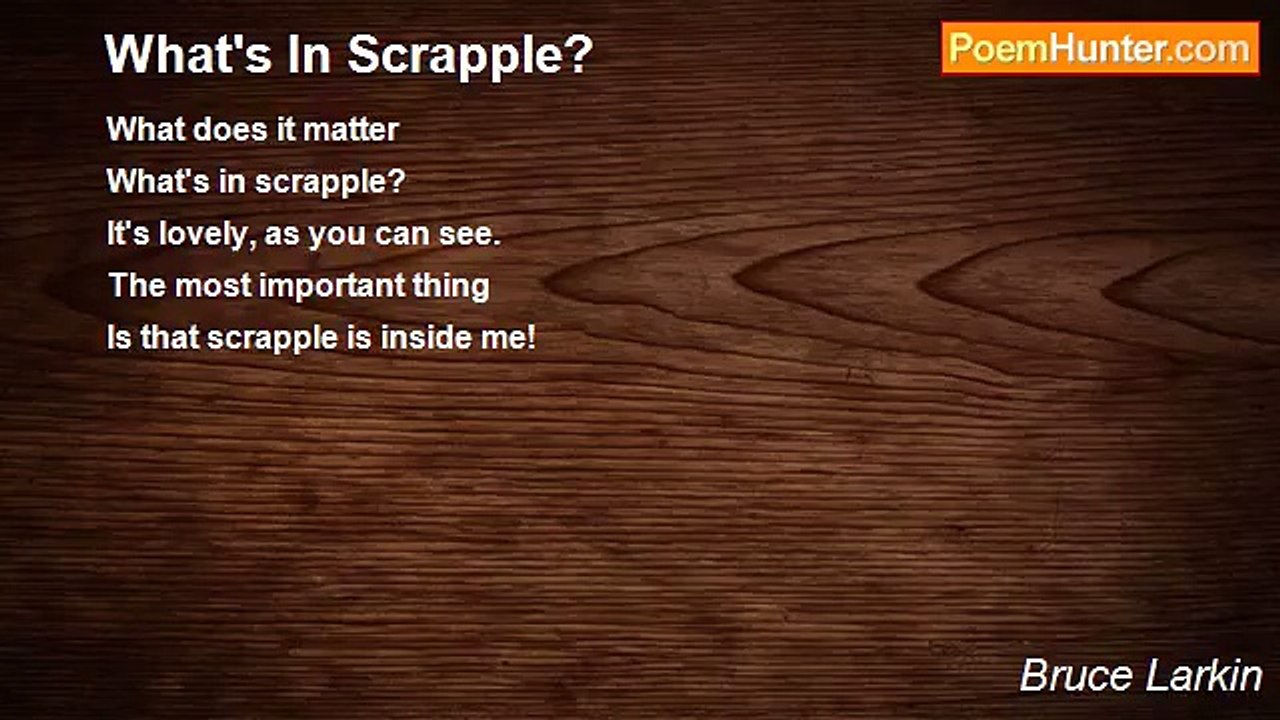 What's In Scrapple?

PoemHunter.com

What does it matter
What's in scrapple?
It's lovely, as you can see.
The most important thing
Is that scrapple is inside me!

Bruce Larkin